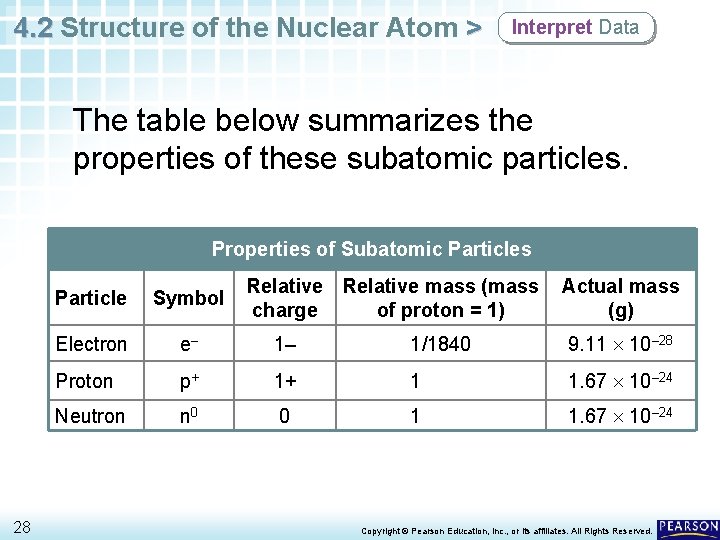 4.2 Structure of the Nuclear Atom > Interpret Data

The table below summarizes the properties of these subatomic particles.

Properties of Subatomic Particles

| Particle | Symbol | Relative charge | Relative mass (mass of proton = 1) | Actual mass (g) |
|---|---|---|---|---|
| Electron | $e^-$ | 1– | 1/1840 | $9.11 \times 10^{-28}$ |
| Proton | $p^+$ | 1+ | 1 | $1.67 \times 10^{-24}$ |
| Neutron | $n^0$ | 0 | 1 | $1.67 \times 10^{-24}$ |

28

Copyright © Pearson Education, Inc., or its affiliates. All Rights Reserved.

PEARSON